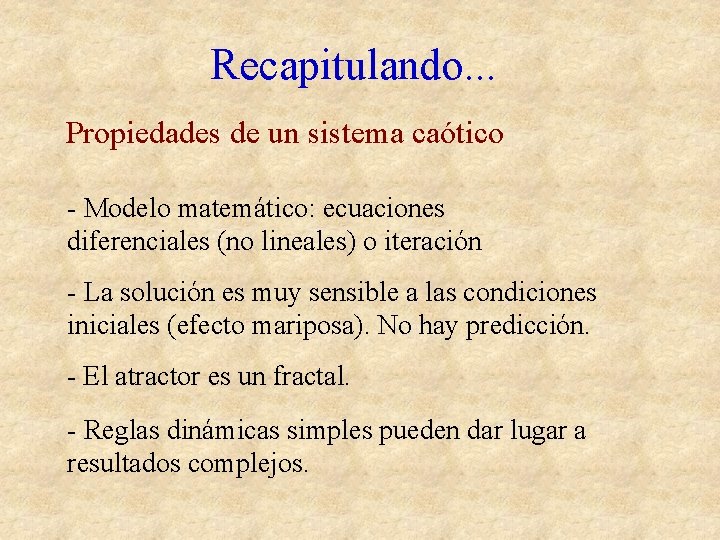 Recapitulando...

Propiedades de un sistema caótico

- Modelo matemático: ecuaciones diferenciales (no lineales) o iteración

- La solución es muy sensible a las condiciones iniciales (efecto mariposa). No hay predicción.

- El atractor es un fractal.

- Reglas dinámicas simples pueden dar lugar a resultados complejos.